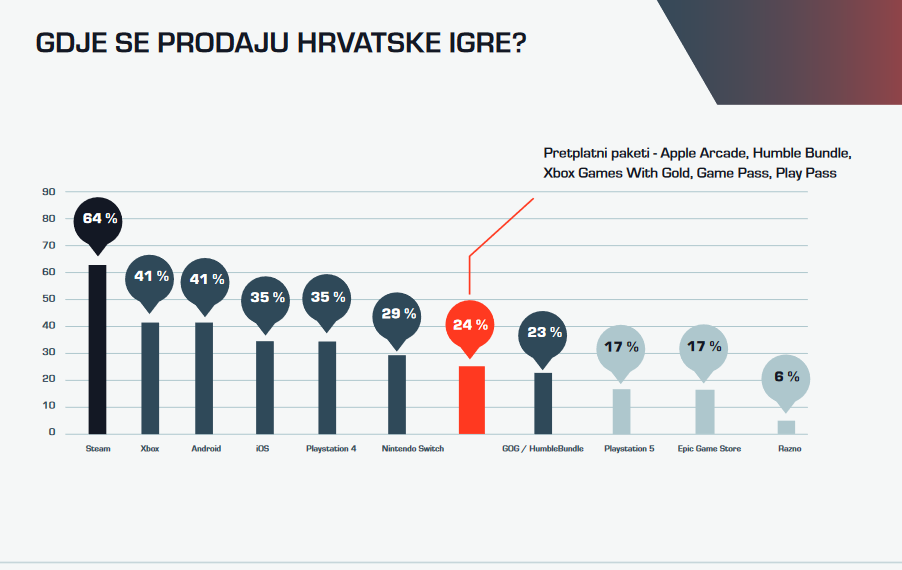 GDJE SE PRODAJU HRVATSKE IGRE?

Pretplatni paketi - Apple Arcade, Humble Bundle, Xbox Games With Gold, Game Pass, Play Pass

90
80
70
60
50
40
30
20
10
0

64 %
41 %
41 %
35 %
35 %
29 %
24 %
23 %
17 %
17 %
6 %

Steam
Xbox
Android
iOS
Playstation 4
Nintendo Switch
GOG / HumbleBundle
Playstation 5
Epic Game Store
Razno